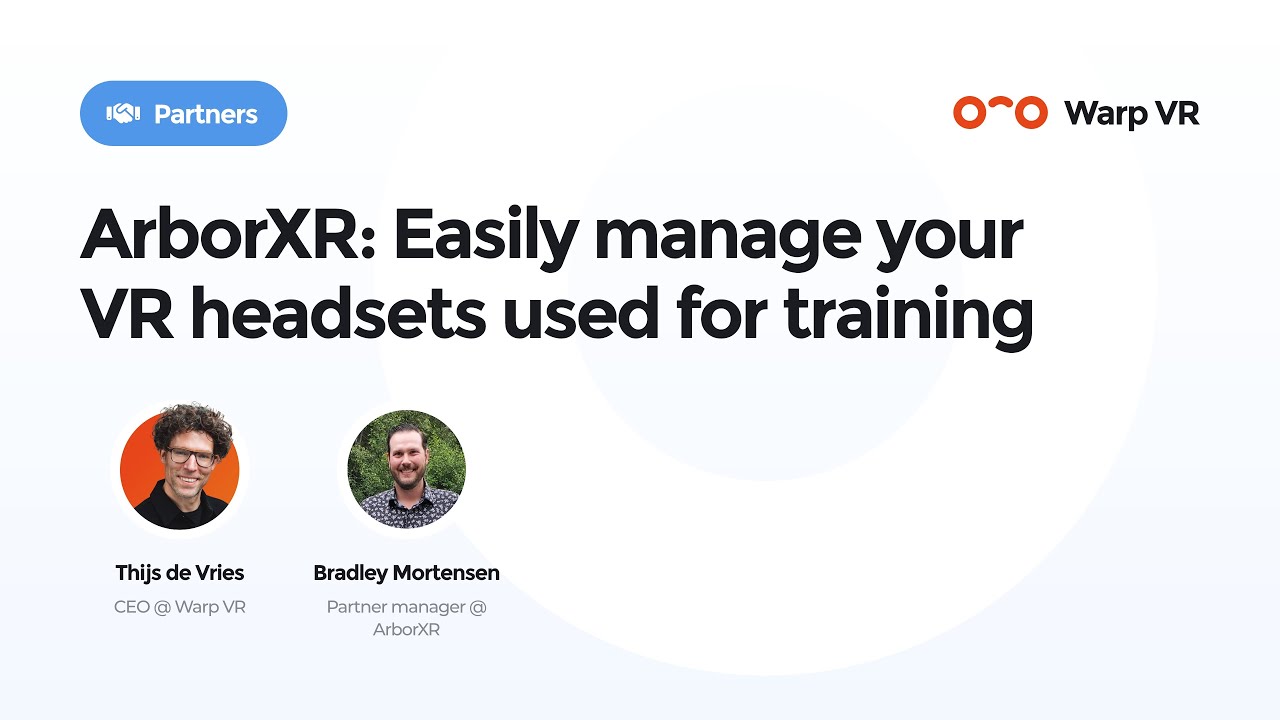 Partners

Warp VR

ArborXR: Easily manage your VR headsets used for training

Thijs de Vries
CEO @ Warp VR

Bradley Mortensen
Partner manager @ ArborXR